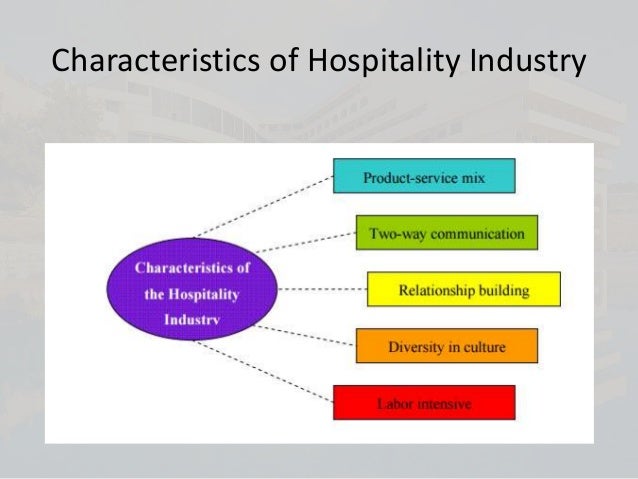 Characteristics of Hospitality Industry

Characteristics of the Hospitality Industry

Product-service mix

Two-way communication

Relationship building

Diversity in culture

Labor intensive